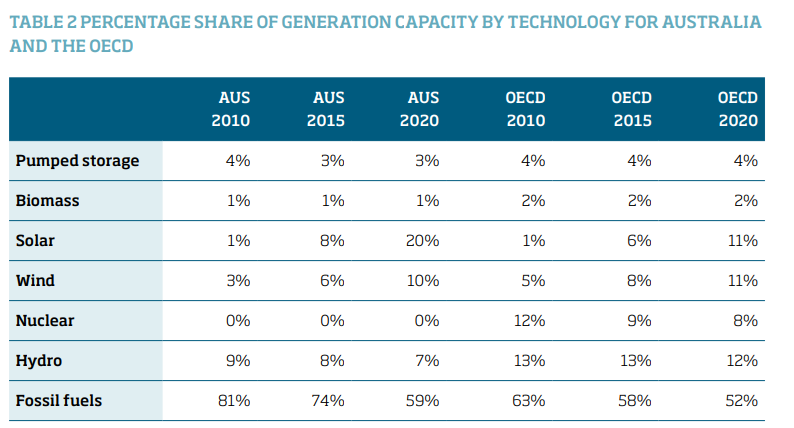 TABLE 2 PERCENTAGE SHARE OF GENERATION CAPACITY BY TECHNOLOGY FOR AUSTRALIA AND THE OECD

| | AUS 2010 | AUS 2015 | AUS 2020 | OECD 2010 | OECD 2015 | OECD 2020 |
|---|---|---|---|---|---|---|
| Pumped storage | 4% | 3% | 3% | 4% | 4% | 4% |
| Biomass | 1% | 1% | 1% | 2% | 2% | 2% |
| Solar | 1% | 8% | 20% | 1% | 6% | 11% |
| Wind | 3% | 6% | 10% | 5% | 8% | 11% |
| Nuclear | 0% | 0% | 0% | 12% | 9% | 8% |
| Hydro | 9% | 8% | 7% | 13% | 13% | 12% |
| Fossil fuels | 81% | 74% | 59% | 63% | 58% | 52% |